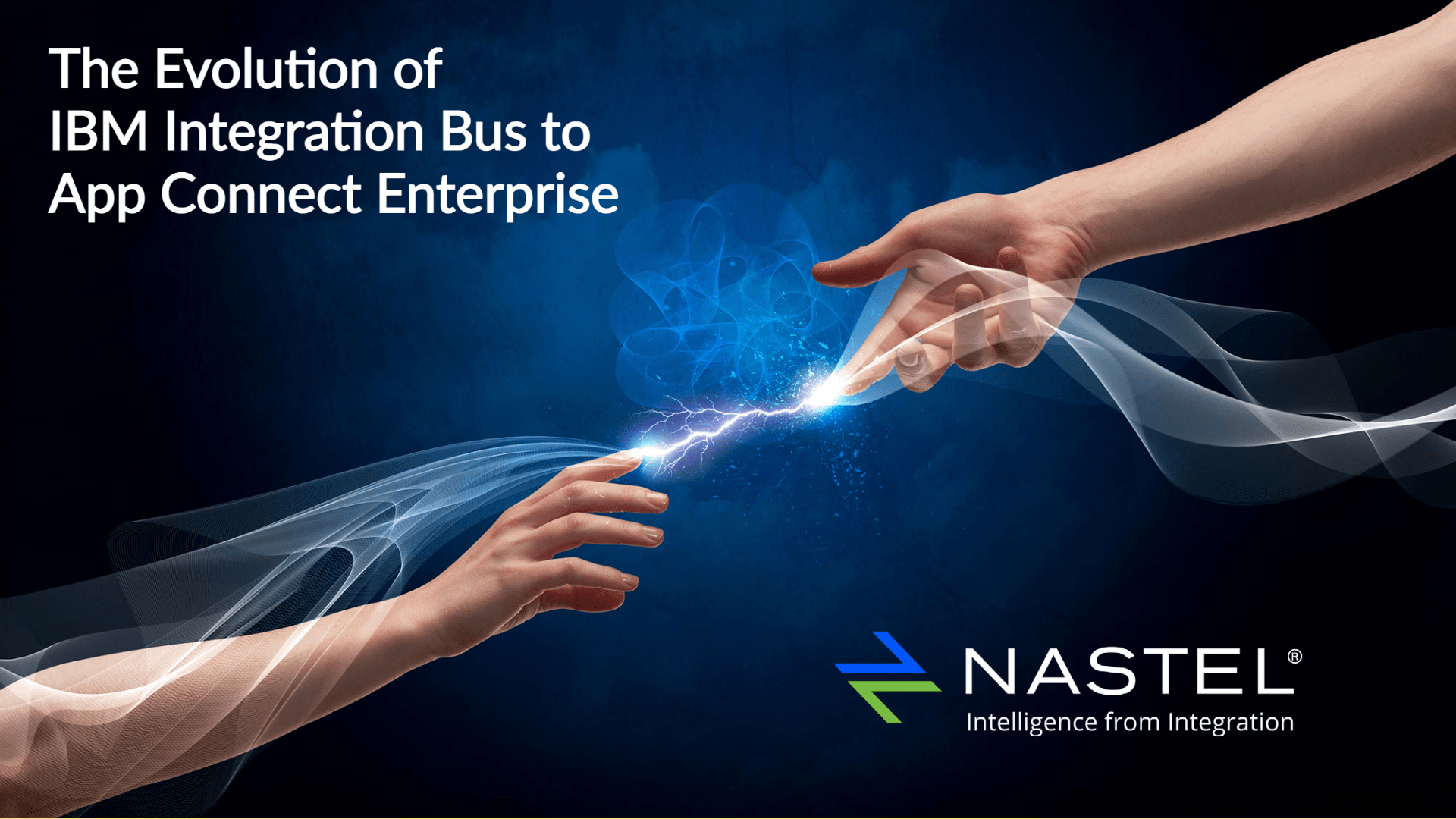 The Evolution of
IBM Integration Bus to
App Connect Enterprise

NASTEL®
Intelligence from Integration